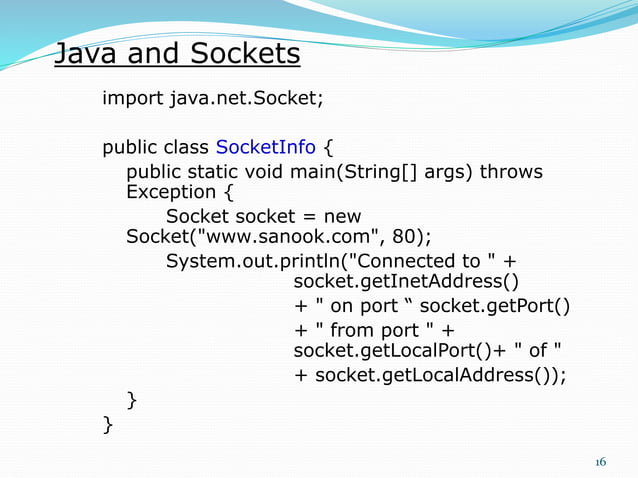 Java and Sockets

import java.net.Socket;

public class SocketInfo {
public static void main(String[] args) throws Exception {
Socket socket = new Socket("www.sanook.com", 80);
System.out.println("Connected to " +
socket.getInetAddress()
+ " on port “ socket.getPort()
+ " from port " +
socket.getLocalPort()+ " of "
+ socket.getLocalAddress());
}
}

16